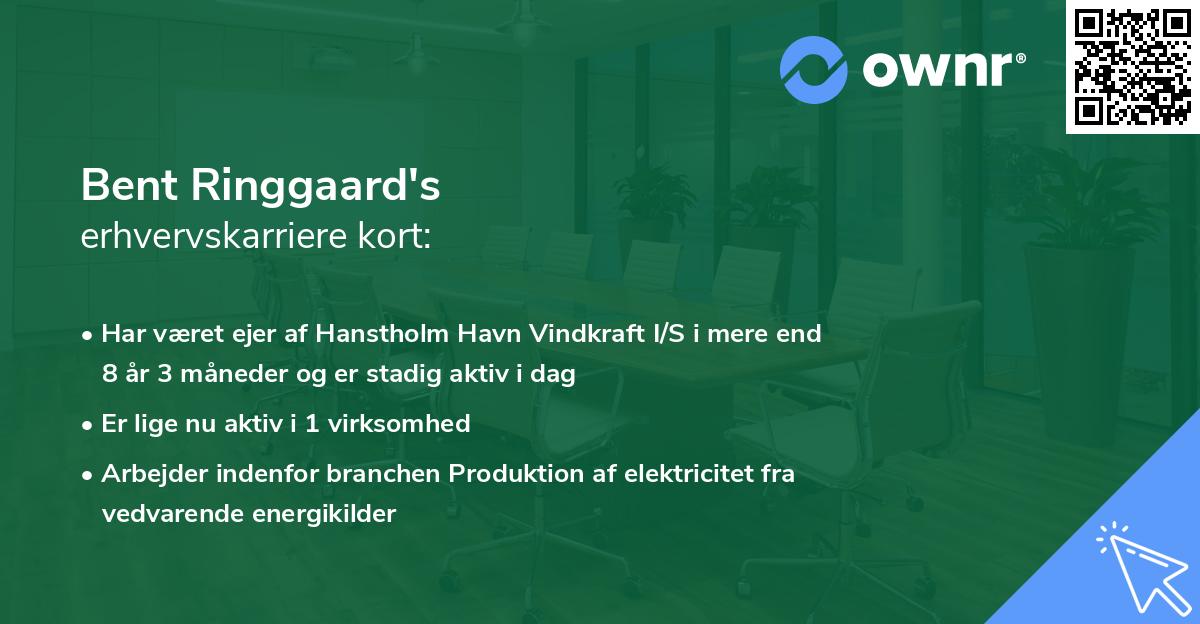 ownr®

Bent Ringgaard's
erhvervskarriere kort:

• Har været ejer af Hanstholm Havn Vindkraft I/S i mere end 8 år 3 måneder og er stadig aktiv i dag
• Er lige nu aktiv i 1 virksomhed
• Arbejder indenfor branchen Produktion af elektricitet fra vedvarende energikilder